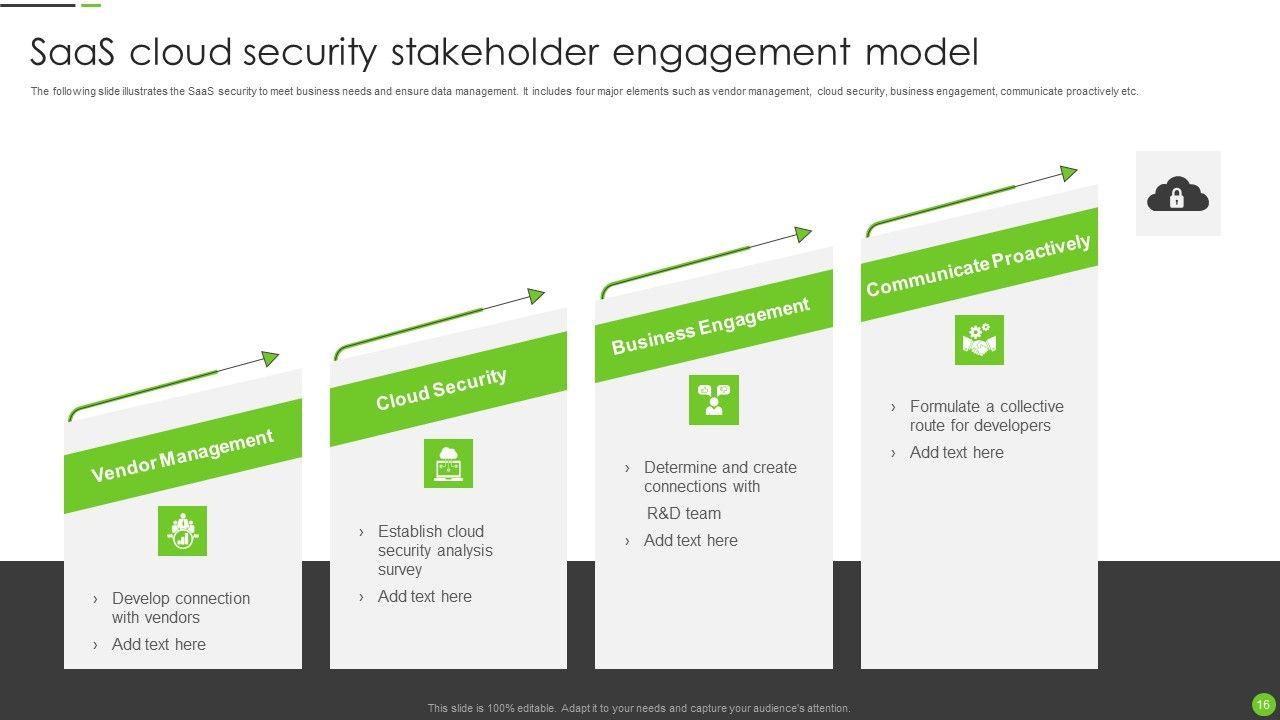 SaaS cloud security stakeholder engagement model

The following slide illustrates the SaaS security to meet business needs and ensure data management. It includes four major elements such as vendor management, cloud security, business engagement, communicate proactively etc.

Vendor Management

› Develop connection with vendors
› Add text here

Cloud Security

› Establish cloud security analysis survey
› Add text here

Business Engagement

› Determine and create connections with R&D team
› Add text here

Communicate Proactively

› Formulate a collective route for developers
› Add text here

This slide is 100% editable. Adapt it to your needs and capture your audience's attention.

16